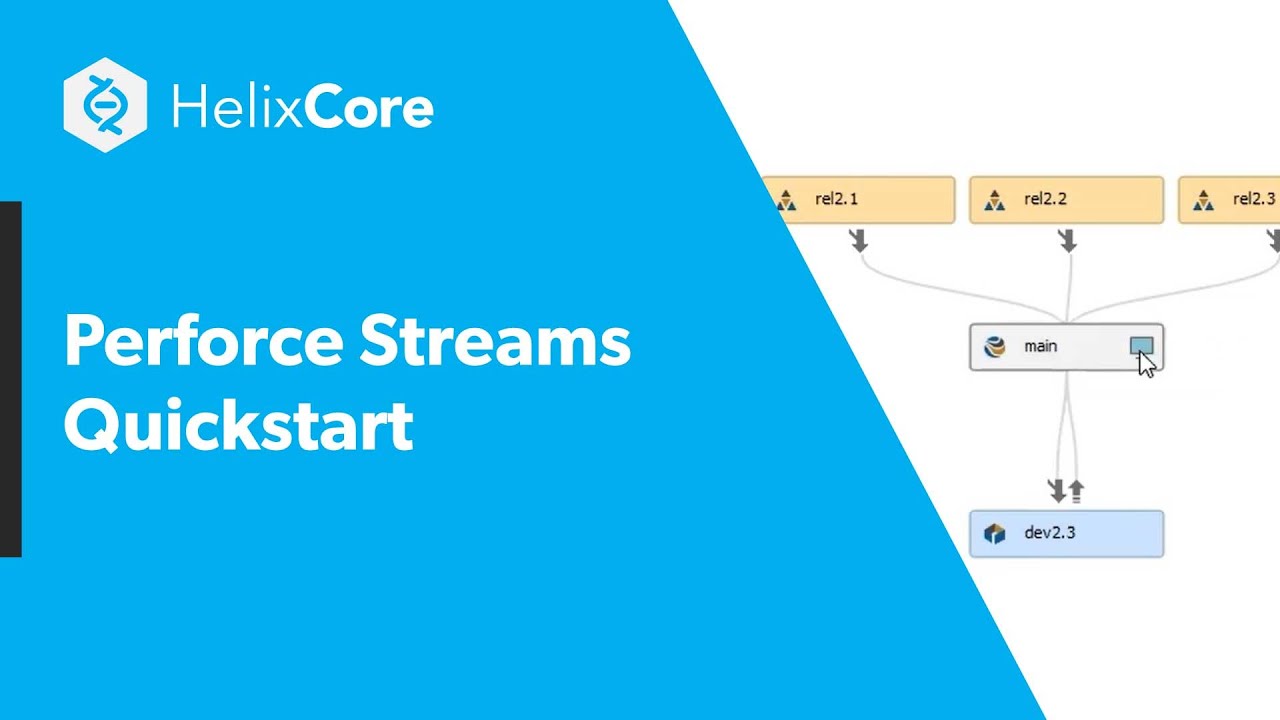 HelixCore

Perforce Streams Quickstart

rel2.1
rel2.2
rel2.3
main
dev2.3